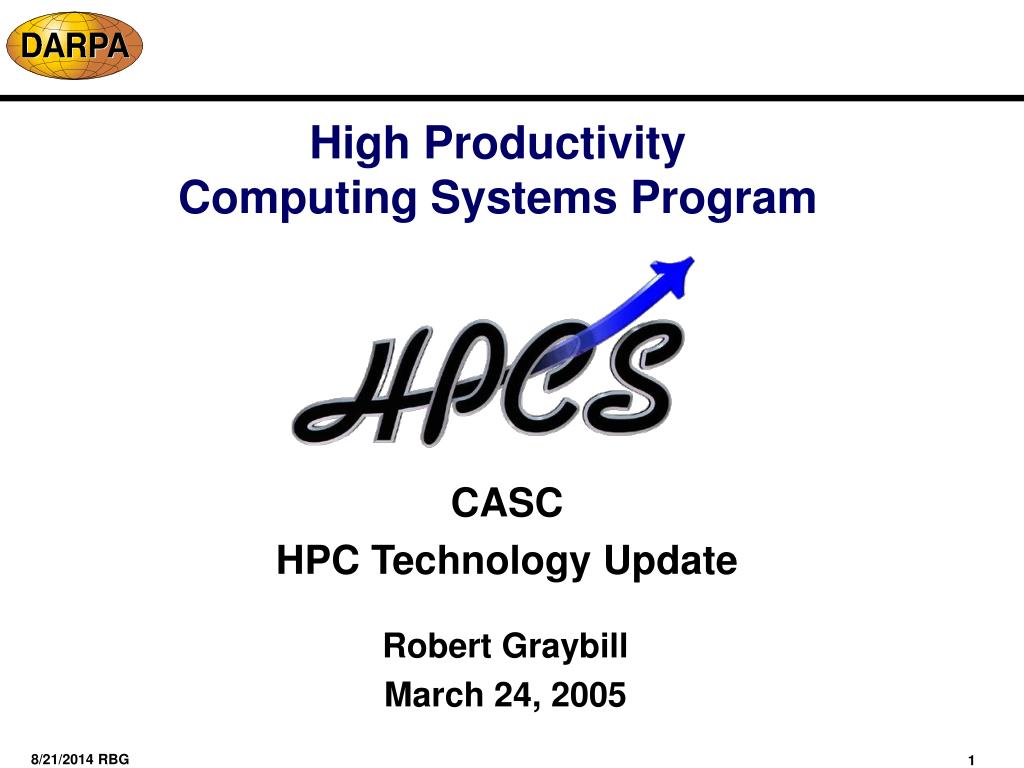 DARPA

High Productivity
Computing Systems Program

HPCS

CASC
HPC Technology Update

Robert Graybill
March 24, 2005

8/21/2014 RBG

1